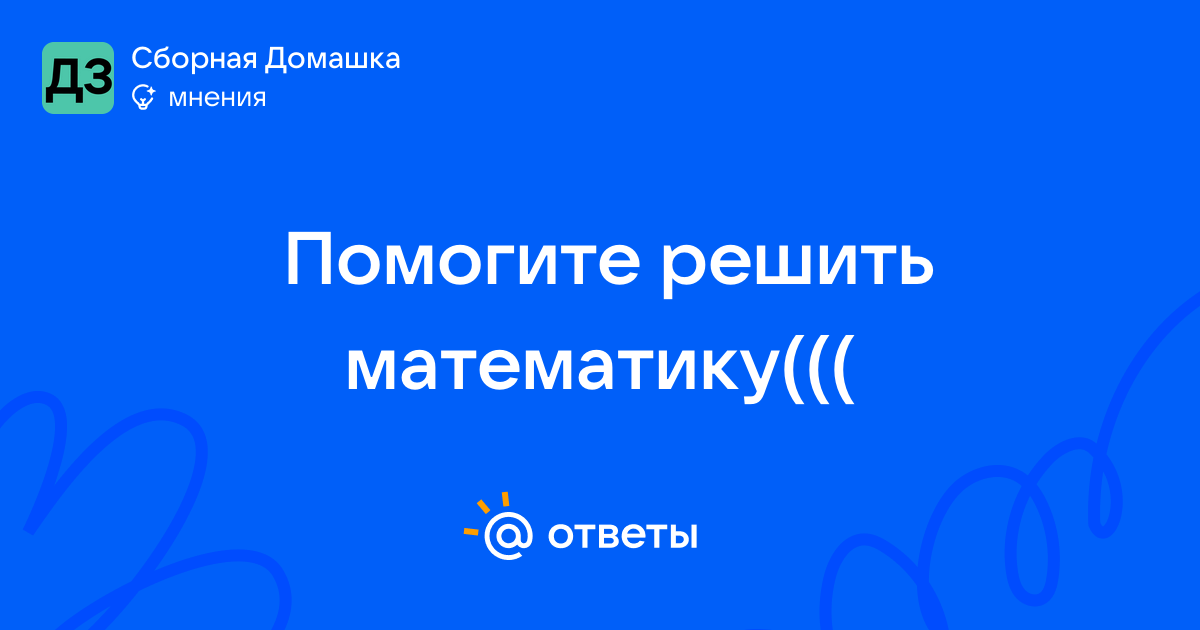 ДЗ
Сборная Домашка
мнения

Помогите решить математику(((

@ ответы